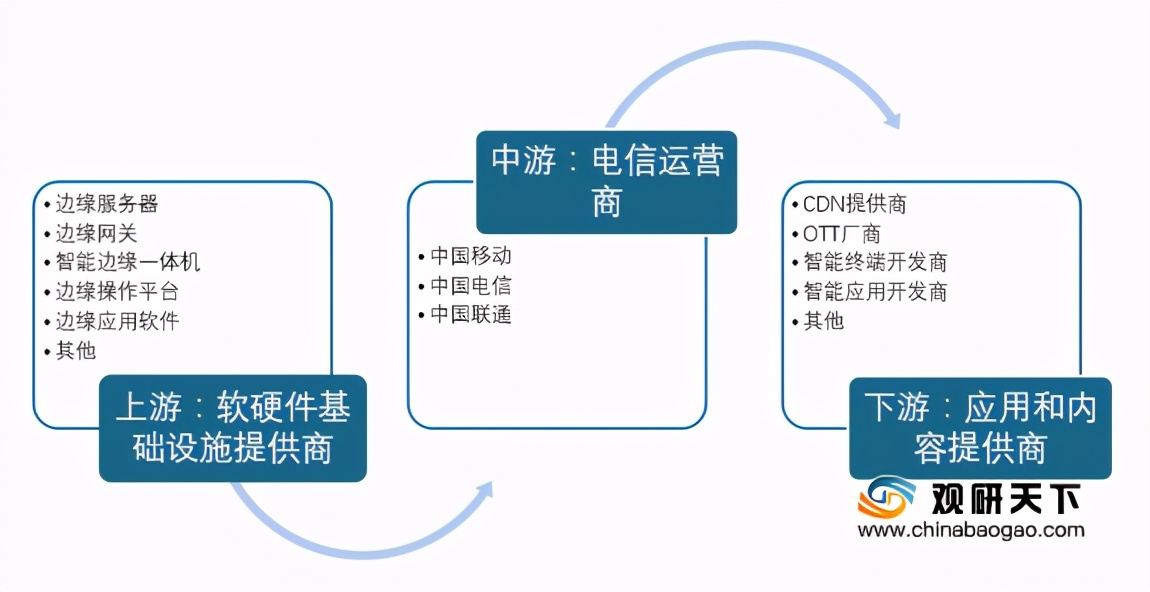 • 边缘服务器
• 边缘网关
• 智能边缘一体机
• 边缘操作平台
• 边缘应用软件
• 其他

上游：软硬件基础设施提供商

中游：电信运营商

• 中国移动
• 中国电信
• 中国联通

• CDN提供商
• OTT厂商
• 智能终端开发商
• 智能应用开发商
• 其他

下游：应用和内容提供商

观研天下
www.chinabaogao.com